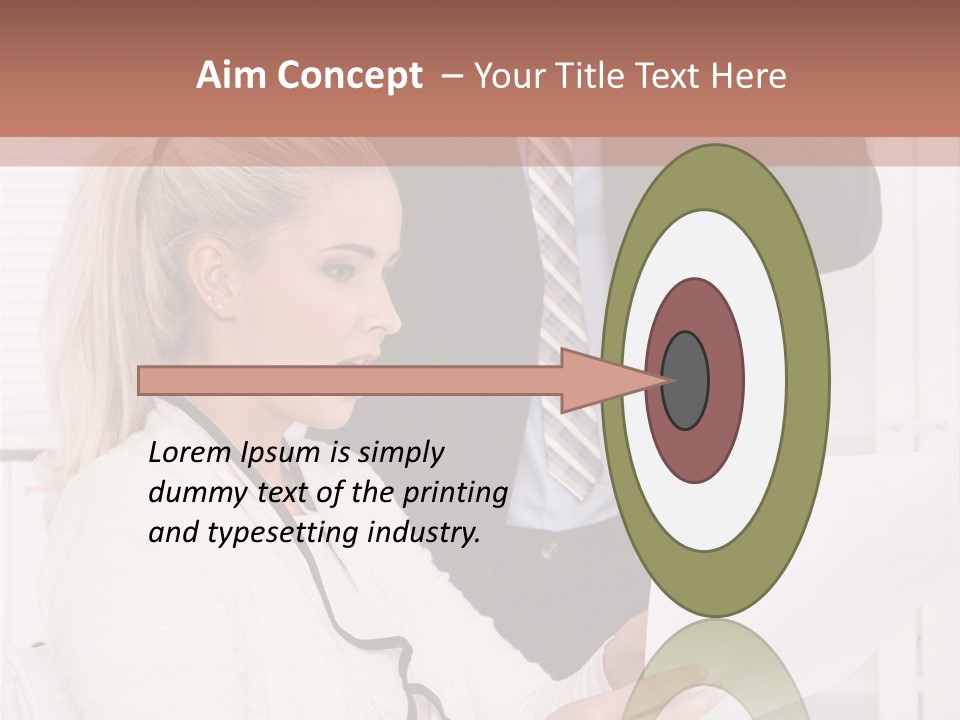 Aim Concept – Your Title Text Here

Lorem Ipsum is simply dummy text of the printing and typesetting industry.